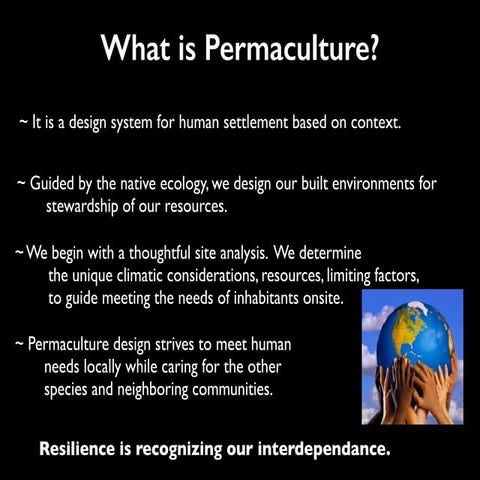 What is Permaculture?

~ It is a design system for human settlement based on context.

~ Guided by the native ecology, we design our built environments for stewardship of our resources.

~ We begin with a thoughtful site analysis. We determine the unique climatic considerations, resources, limiting factors, to guide meeting the needs of inhabitants onsite.

~ Permaculture design strives to meet human needs locally while caring for the other species and neighboring communities.

Resilience is recognizing our interdependance.